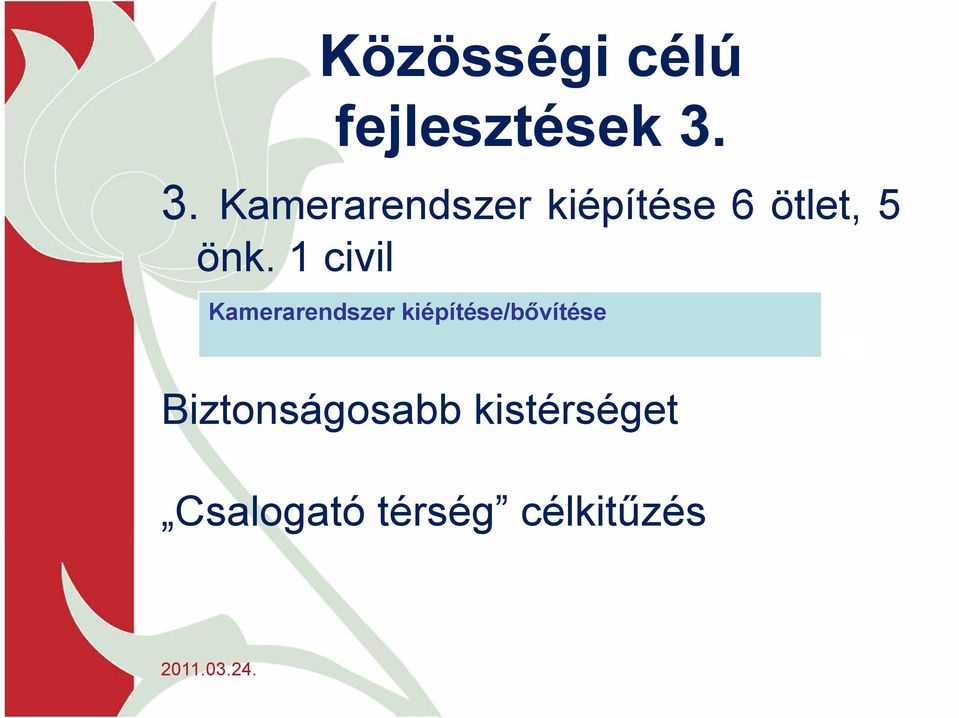 Közösségi célú fejlesztések 3.

3. Kamerarendszer kiépítése 6 ötlet, 5 önk. 1 civil

Kamerarendszer kiépítése/bővítése

Biztonságosabb kistérséget

„Csalogató térség” célkitűzés

2011.03.24.